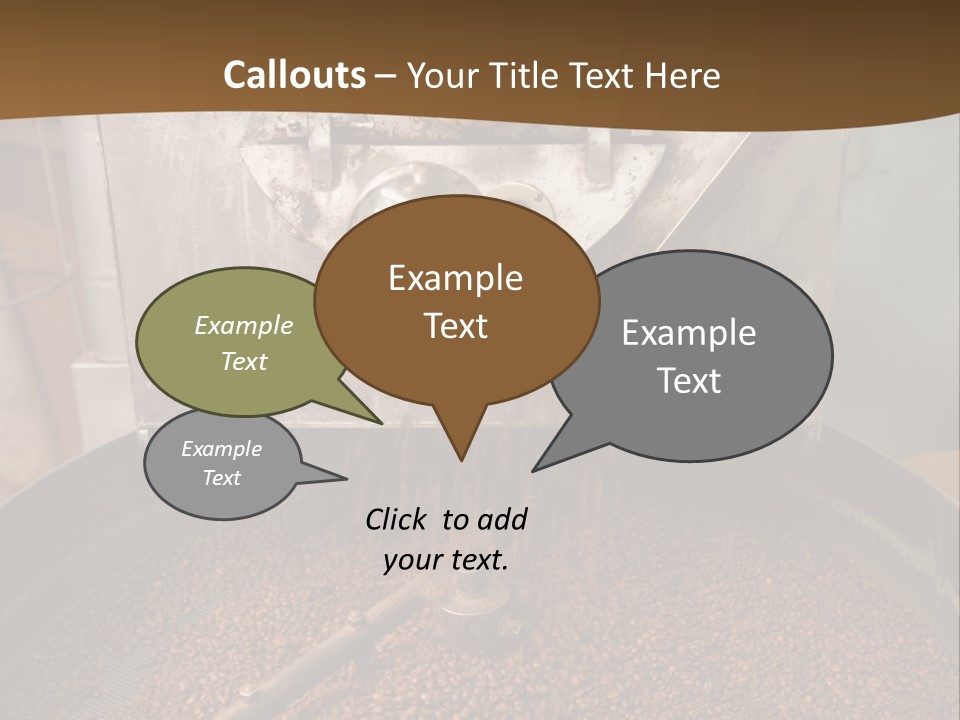 Callouts – Your Title Text Here

Example Text

Example Text

Example Text

Example Text

Click to add your text.